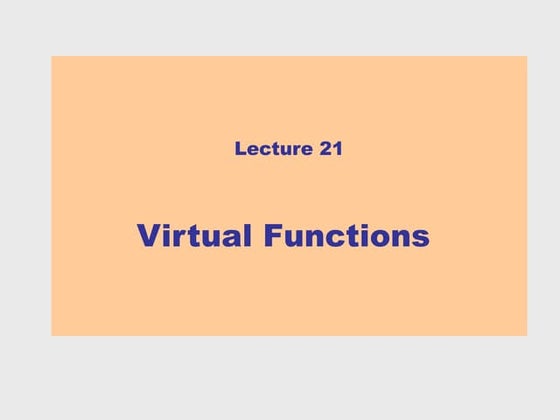 Lecture 21

Virtual Functions